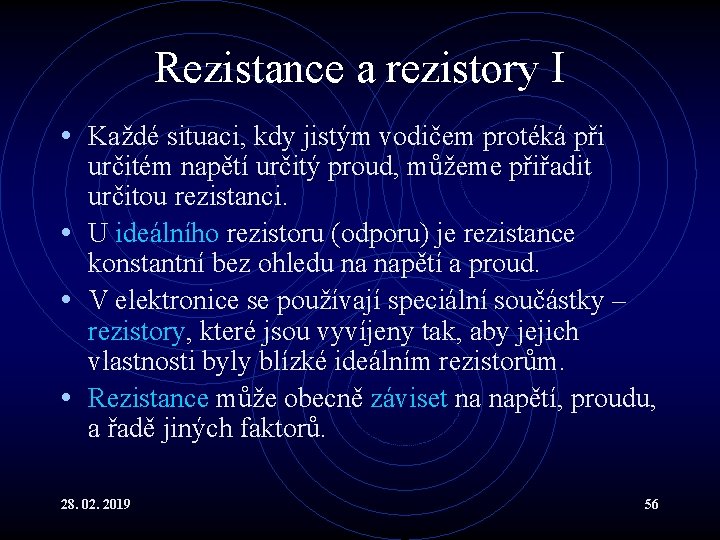 Rezistance a rezistory I

• Každé situaci, kdy jistým vodičem protéká při určitém napětí určitý proud, můžeme přiřadit určitou rezistanci.

• U ideálního rezistoru (odporu) je rezistance konstantní bez ohledu na napětí a proud.

• V elektronice se používají speciální součástky – rezistory, které jsou vyvíjeny tak, aby jejich vlastnosti byly blízké ideálním rezistorům.

• Rezistance může obecně záviset na napětí, proudu, a řadě jiných faktorů.

28. 02. 2019

56